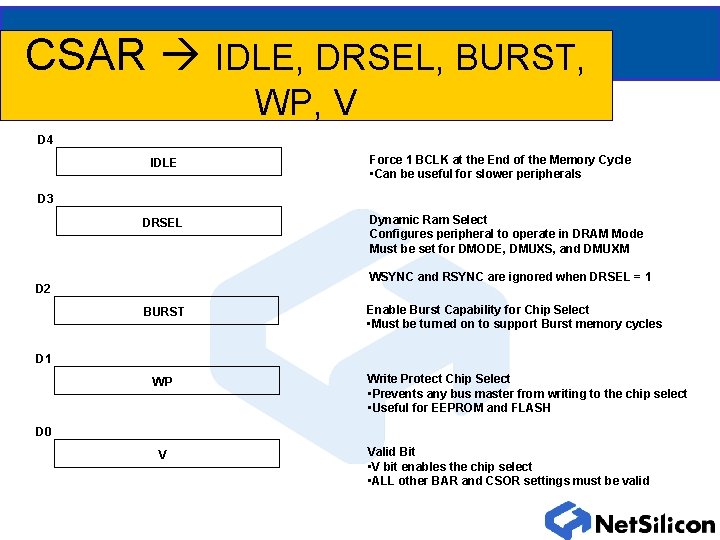 CSAR → IDLE, DRSEL, BURST, WP, V

D4

IDLE

Force 1 BCLK at the End of the Memory Cycle
•Can be useful for slower peripherals

D3

DRSEL

Dynamic Ram Select
Configures peripheral to operate in DRAM Mode
Must be set for DMODE, DMUXS, and DMUXM

WSYNC and RSYNC are ignored when DRSEL = 1

D2

BURST

Enable Burst Capability for Chip Select
•Must be turned on to support Burst memory cycles

D1

WP

Write Protect Chip Select
•Prevents any bus master from writing to the chip select
•Useful for EEPROM and FLASH

D0

V

Valid Bit
•V bit enables the chip select
•ALL other BAR and CSOR settings must be valid

NetSilicon